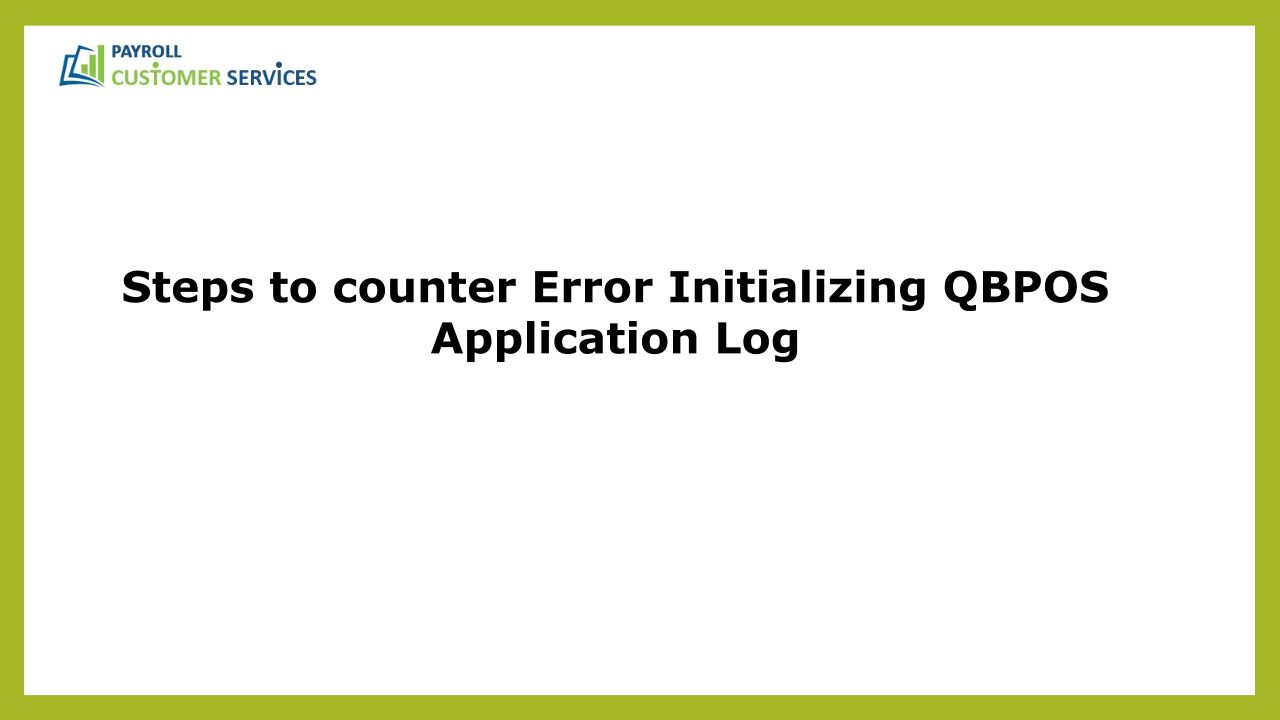 PAYROLL
CUSTOMER SERVICES

Steps to counter Error Initializing QBPOS Application Log